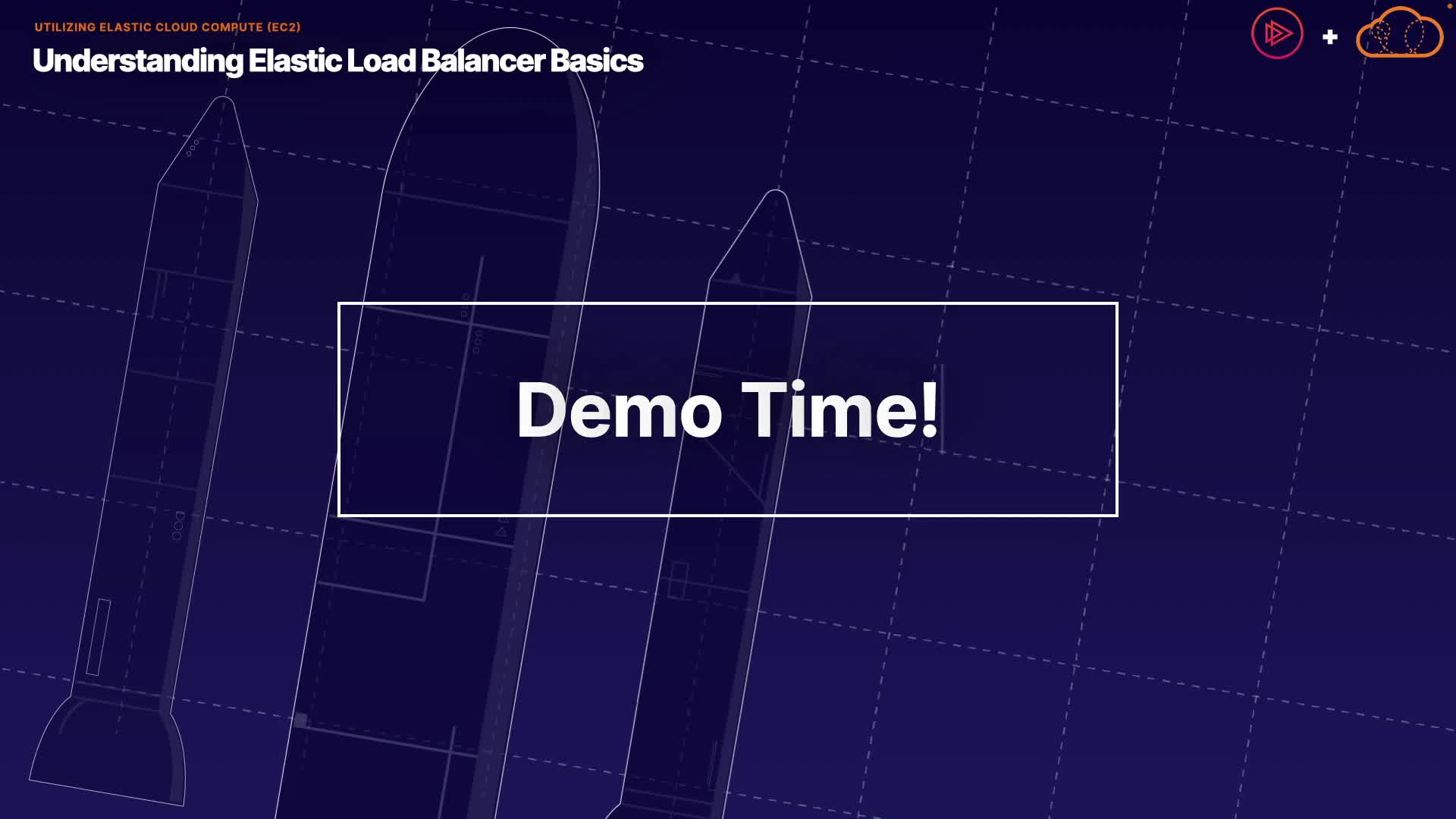 UTILIZING ELASTIC CLOUD COMPUTE (EC2)

Understanding Elastic Load Balancer Basics

+

Demo Time!